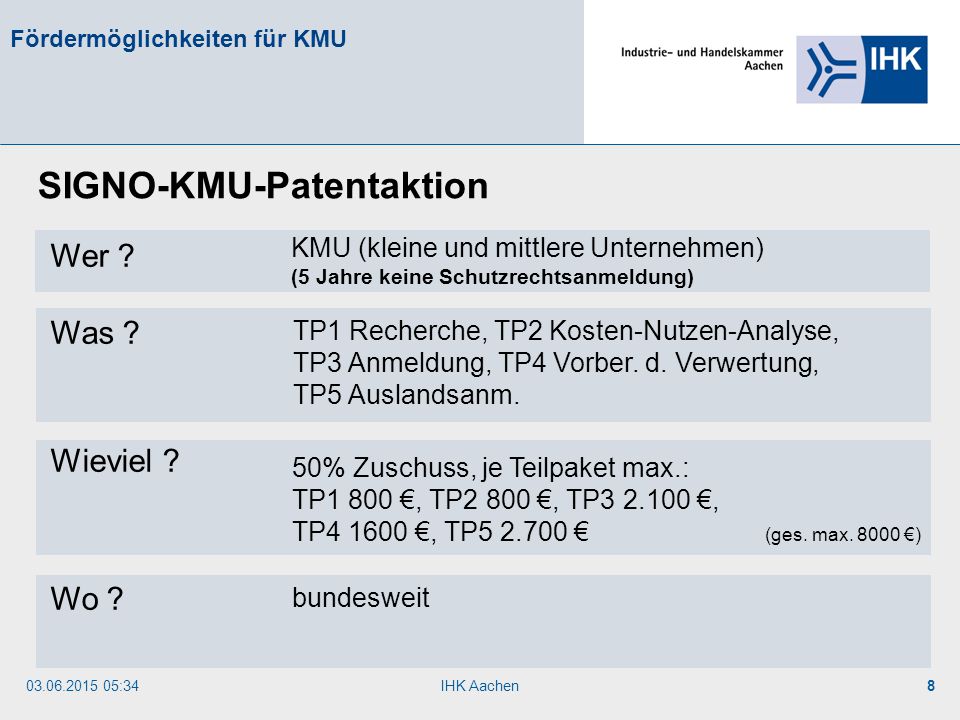 Fördermöglichkeiten für KMU

Industrie- und Handelskammer Aachen

IHK

SIGNO-KMU-Patentaktion

Wer ?
KMU (kleine und mittlere Unternehmen)
(5 Jahre keine Schutzrechtsanmeldung)

Was ?
TP1 Recherche, TP2 Kosten-Nutzen-Analyse, TP3 Anmeldung, TP4 Vorber. d. Verwertung, TP5 Auslandsanm.

Wieviel ?
50% Zuschuss, je Teilpaket max.:
TP1 800 €, TP2 800 €, TP3 2.100 €, TP4 1600 €, TP5 2.700 €
(ges. max. 8000 €)

Wo ?
bundesweit

03.06.2015 05:34
IHK Aachen
8